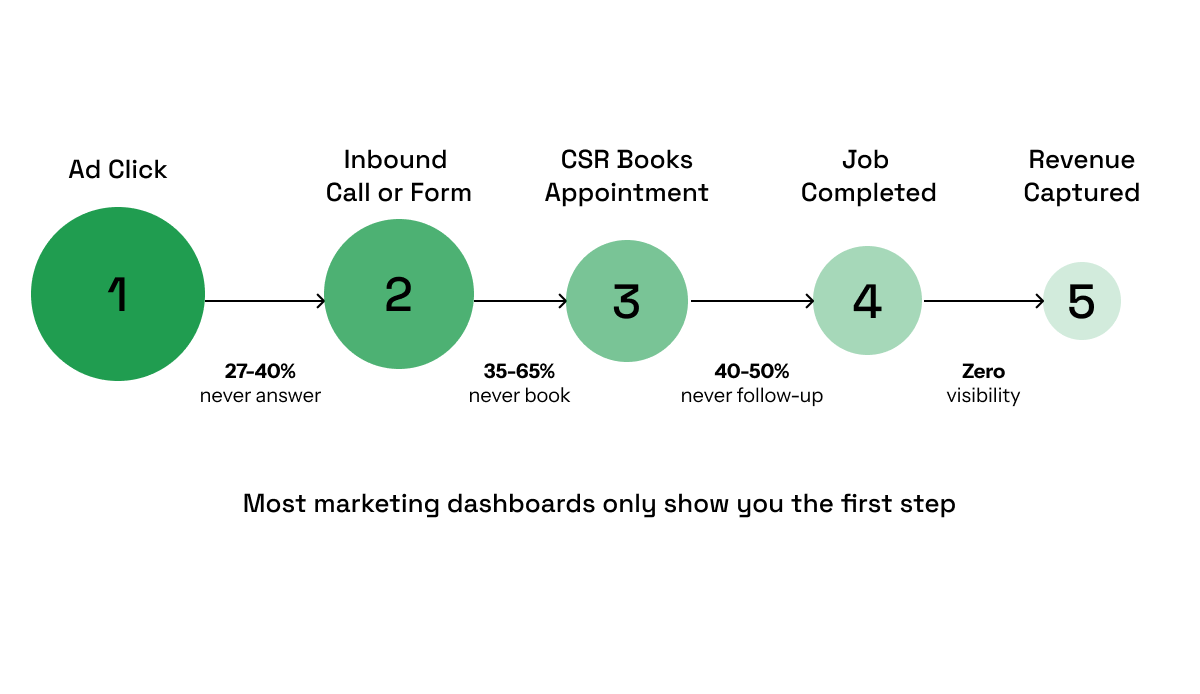 Ad Click

1

27-40%
never answer

Inbound
Call or Form

2

35-65%
never book

CSR Books
Appointment

3

40-50%
never follow-up

Job
Completed

4

Zero
visibility

Revenue
Captured

5

Most marketing dashboards only show you the first step